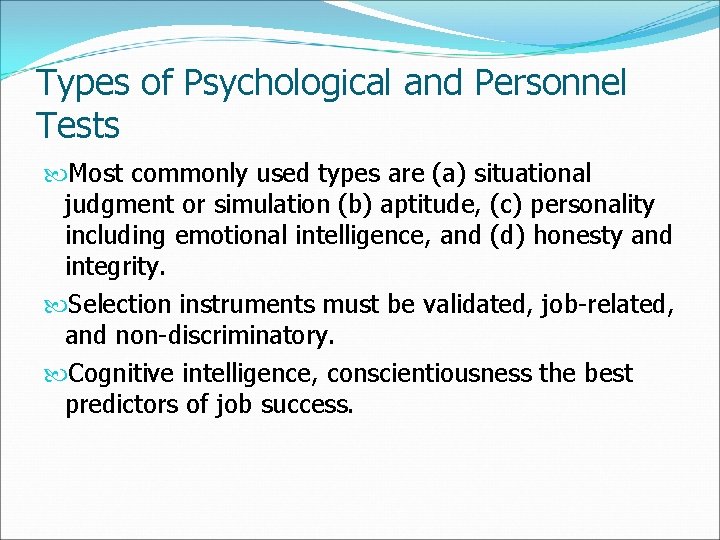 Types of Psychological and Personnel Tests

Most commonly used types are (a) situational judgment or simulation (b) aptitude, (c) personality including emotional intelligence, and (d) honesty and integrity.

Selection instruments must be validated, job-related, and non-discriminatory.

Cognitive intelligence, conscientiousness the best predictors of job success.